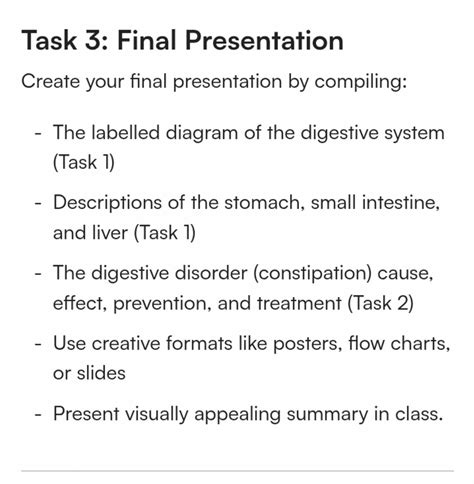 Task 3: Final Presentation

Create your final presentation by compiling:

- The labelled diagram of the digestive system (Task 1)
- Descriptions of the stomach, small intestine, and liver (Task 1)
- The digestive disorder (constipation) cause, effect, prevention, and treatment (Task 2)
- Use creative formats like posters, flow charts, or slides
- Present visually appealing summary in class.